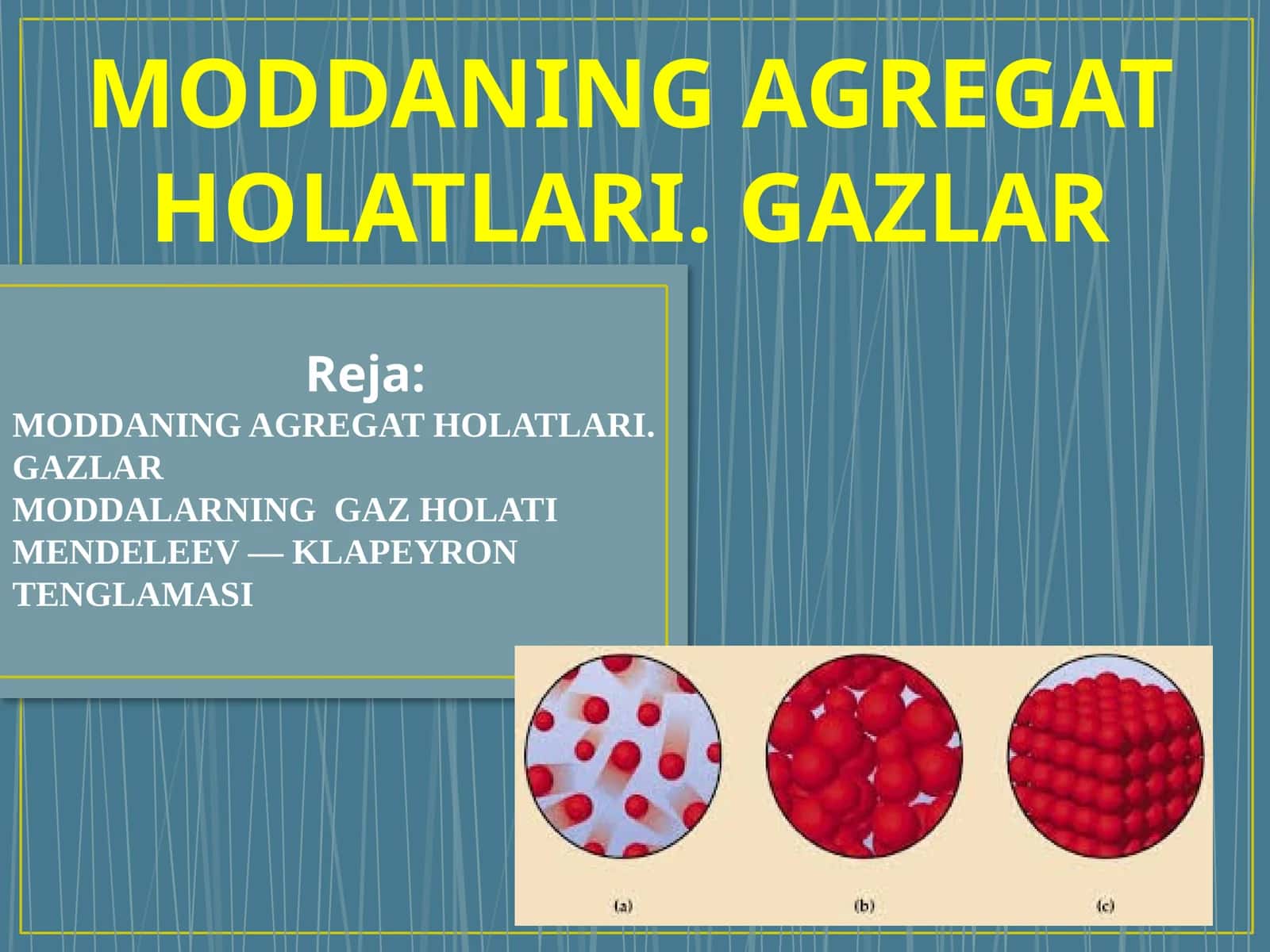 MODDANING AGREGAT HOLATLARI. GAZLAR

Reja:

MODDANING AGREGAT HOLATLARI. GAZLAR
MODDALARNING GAZ HOLATI
MENDELEEV — KLAPEYRON TENGLAMASI

(a)

(b)

(c)